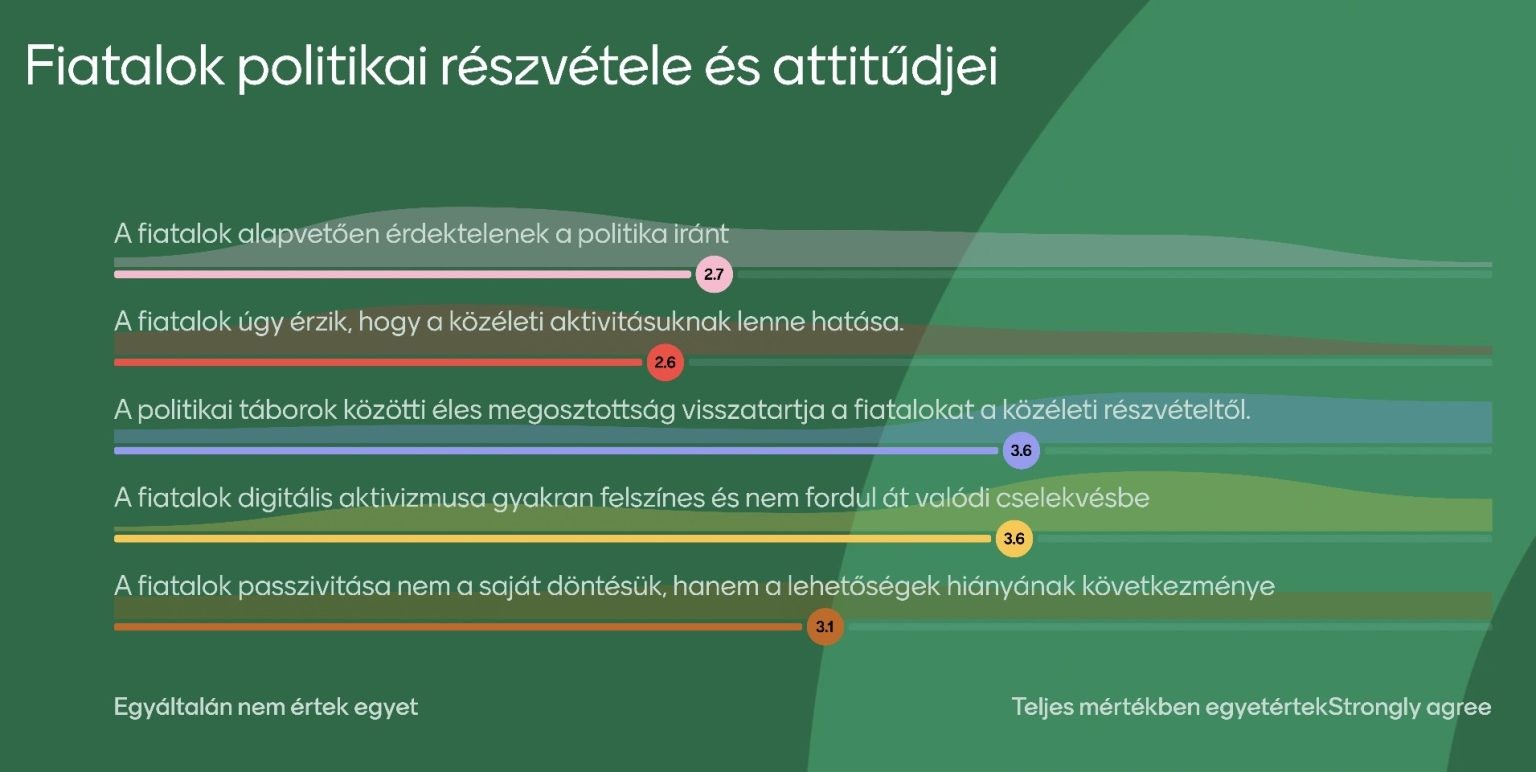 Fiatalok politikai részvétele és attitűdjei

A fiatalok alapvetően érdektelenek a politika iránt

2.7

A fiatalok úgy érzik, hogy a közéleti aktivitásuknak lenne hatása.

2.6

A politikai táborok közötti éles megosztottság visszatartja a fiatalokat a közéleti részvételtől.

3.6

A fiatalok digitális aktivizmusa gyakran felszínes és nem fordul át valódi cselekvésbe

3.6

A fiatalok passzivitása nem a saját döntésük, hanem a lehetőségek hiányának következménye

3.1

Egyáltalán nem értek egyet

Teljes mértékben egyetértekStrongly agree